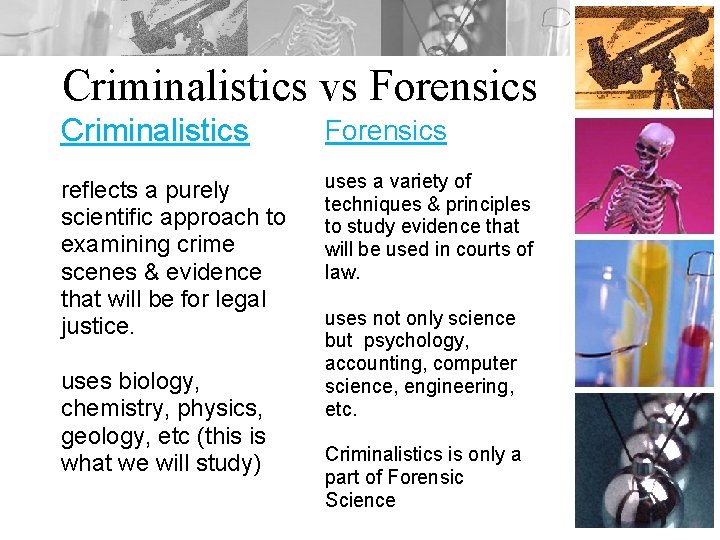 Criminalistics vs Forensics

Criminalistics

reflects a purely scientific approach to examining crime scenes & evidence that will be for legal justice.

uses biology, chemistry, physics, geology, etc (this is what we will study)

Forensics

uses a variety of techniques & principles to study evidence that will be used in courts of law.

uses not only science but psychology, accounting, computer science, engineering, etc.

Criminalistics is only a part of Forensic Science